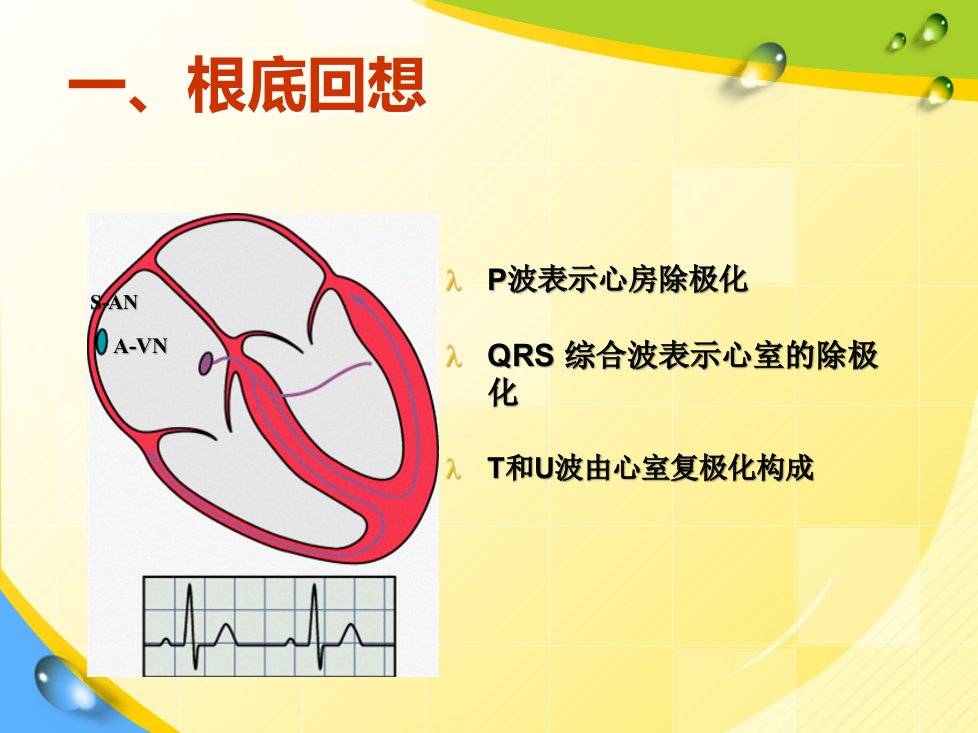 一、根底回想

S-AN

A-VN

λ P波表示心房除极化

λ QRS 综合波表示心室的除极化

λ T和U波由心室复极化构成